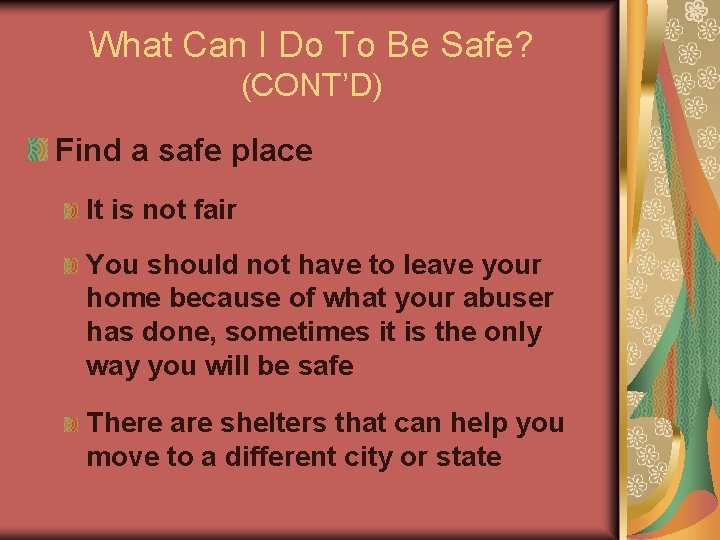 What Can I Do To Be Safe?
(CONT'D)

Find a safe place

It is not fair

You should not have to leave your home because of what your abuser has done, sometimes it is the only way you will be safe

There are shelters that can help you move to a different city or state